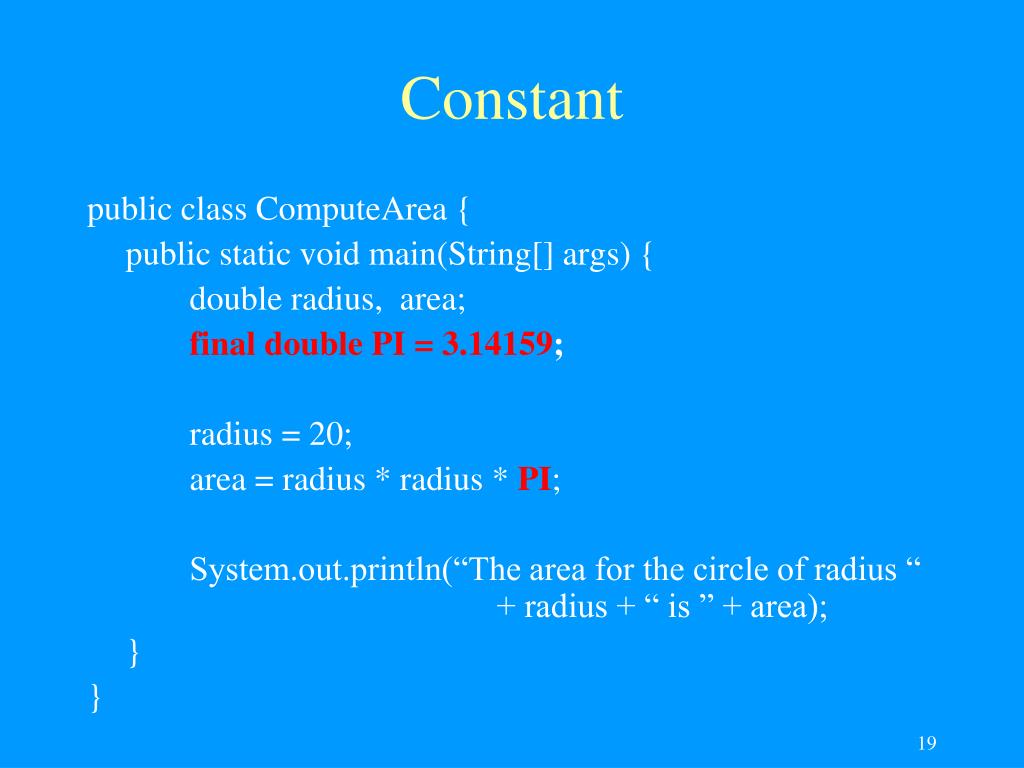 Constant

public class ComputeArea {
public static void main(String[] args) {
double radius, area;
final double PI = 3.14159;

radius = 20;
area = radius * radius * PI;

System.out.println(“The area for the circle of radius “
+ radius + “ is ” + area);
}
}

19